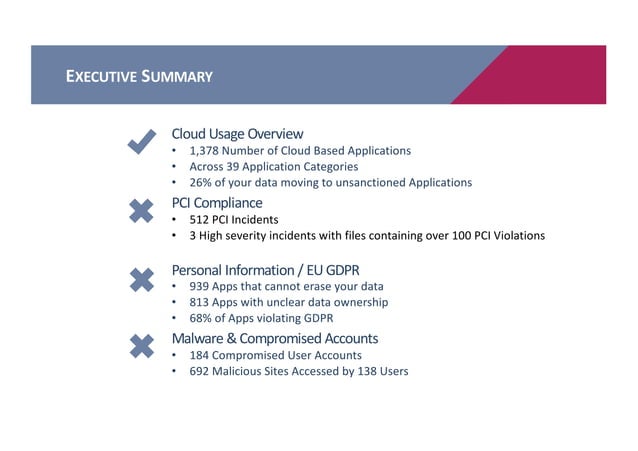 EXECUTIVE SUMMARY

Cloud Usage Overview
• 1,378 Number of Cloud Based Applications
• Across 39 Application Categories
• 26% of your data moving to unsanctioned Applications

PCI Compliance
• 512 PCI Incidents
• 3 High severity incidents with files containing over 100 PCI Violations

Personal Information / EU GDPR
• 939 Apps that cannot erase your data
• 813 Apps with unclear data ownership
• 68% of Apps violating GDPR

Malware & Compromised Accounts
• 184 Compromised User Accounts
• 692 Malicious Sites Accessed by 138 Users